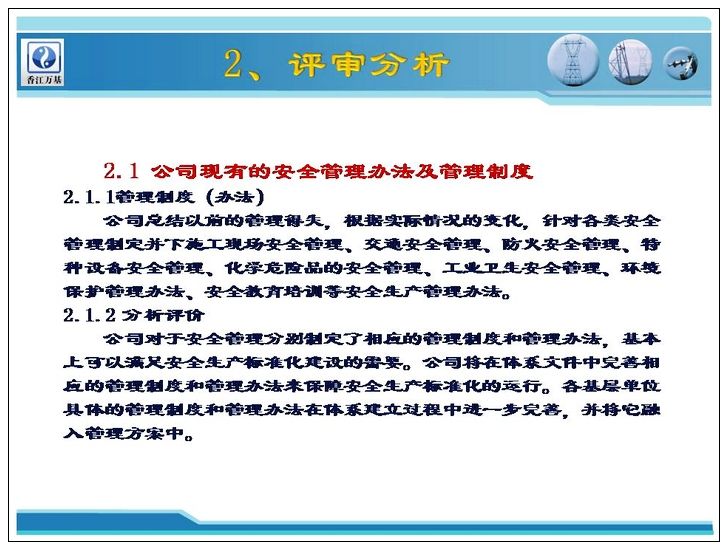 香江万基

2、评审分析

2.1 公司现有的安全管理办法及管理制度

2.1.1管理制度（办法）

公司总结以前的管理得失，根据实际情况的变化，针对各类安全管理制定并下施工现场安全管理、交通安全管理、防火安全管理、特种设备安全管理、化学危险品的安全管理、工业卫生安全管理、环境保护管理办法、安全教育培训等安全生产管理办法。

2.1.2 分析评价

公司对于安全管理分别制定了相应的管理制度和管理办法，基本上可以满足安全生产标准化建设的需要。公司将在体系文件中完善相应的管理制度和管理办法来保障安全生产标准化的运行。各基层单位具体的管理制度和管理办法在体系建立过程中进一步完善，并将它融入管理方案中。